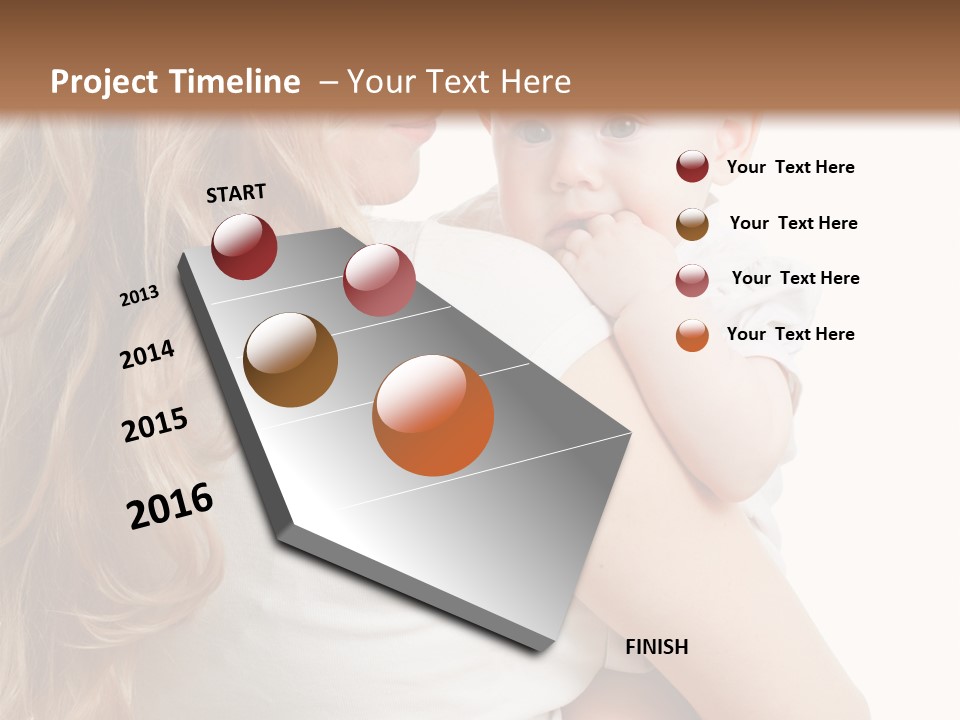 Project Timeline – Your Text Here

START

2013

2014

2015

2016

FINISH

Your Text Here

Your Text Here

Your Text Here

Your Text Here